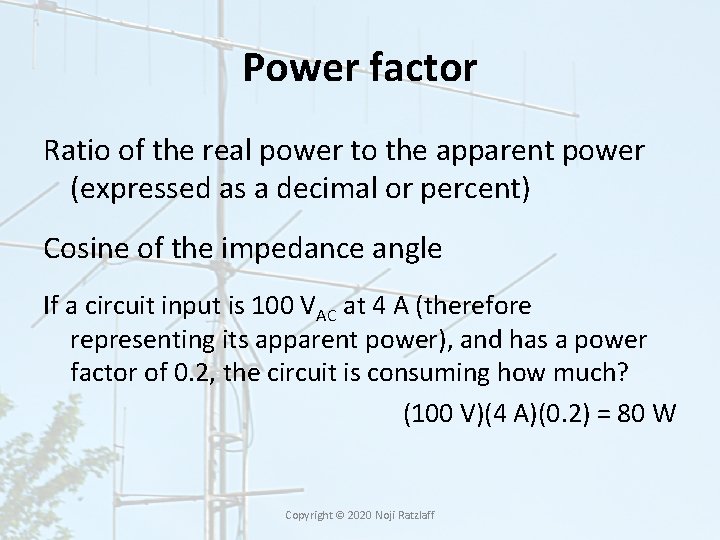 Power factor

Ratio of the real power to the apparent power (expressed as a decimal or percent)

Cosine of the impedance angle

If a circuit input is 100 $V_{AC}$ at 4 A (therefore representing its apparent power), and has a power factor of 0.2, the circuit is consuming how much?

(100 V)(4 A)(0.2) = 80 W

Copyright © 2020 Noji Ratzlaff